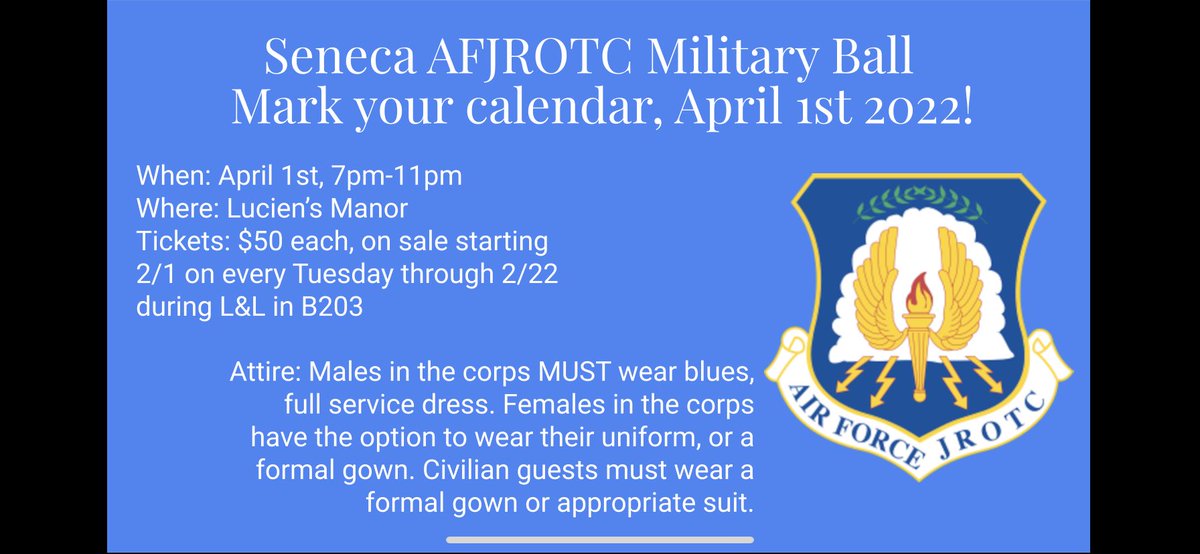 Seneca AFJROTC Military Ball
Mark your calendar, April 1st 2022!

When: April 1st, 7pm-11pm
Where: Lucien's Manor
Tickets: $50 each, on sale starting 2/1 on every Tuesday through 2/22 during L&L in B203

Attire: Males in the corps MUST wear blues, full service dress. Females in the corps have the option to wear their uniform, or a formal gown. Civilian guests must wear a formal gown or appropriate suit.

AIR FORCE JROTC